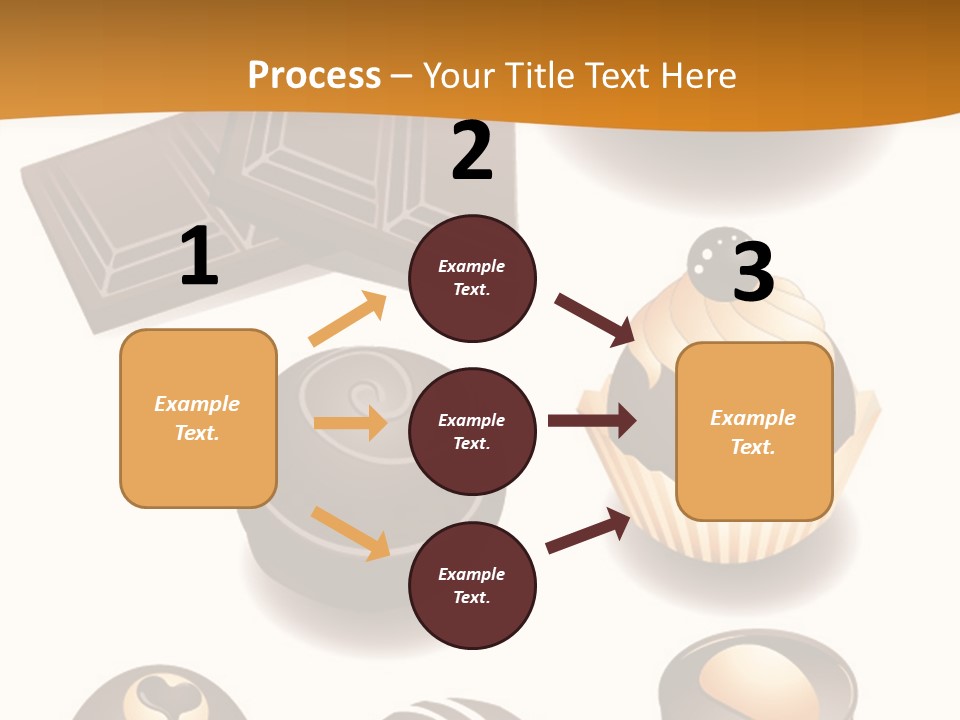 Process – Your Title Text Here

1

Example Text.

2

Example Text.

Example Text.

Example Text.

3

Example Text.